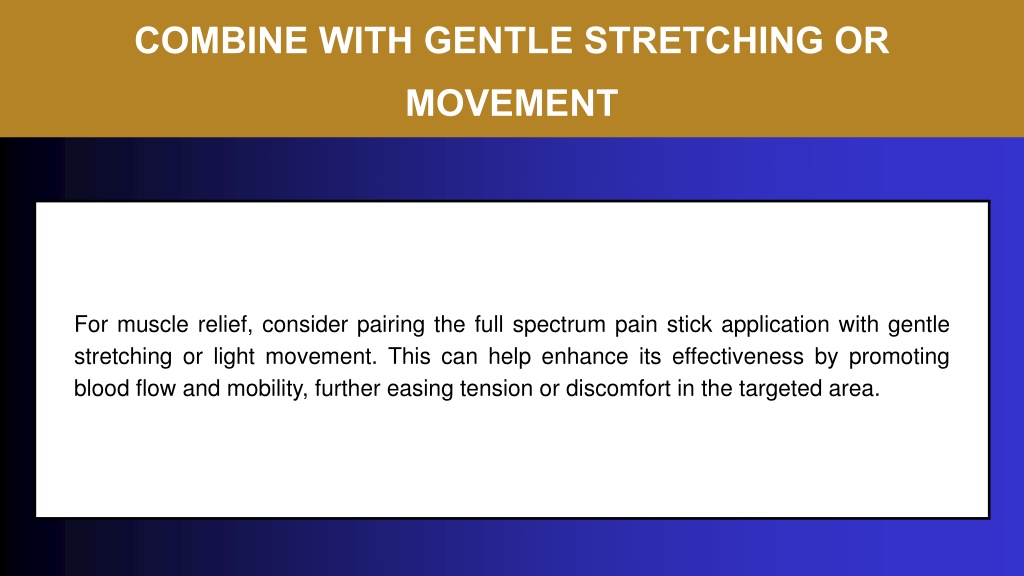 COMBINE WITH GENTLE STRETCHING OR MOVEMENT

For muscle relief, consider pairing the full spectrum pain stick application with gentle stretching or light movement. This can help enhance its effectiveness by promoting blood flow and mobility, further easing tension or discomfort in the targeted area.